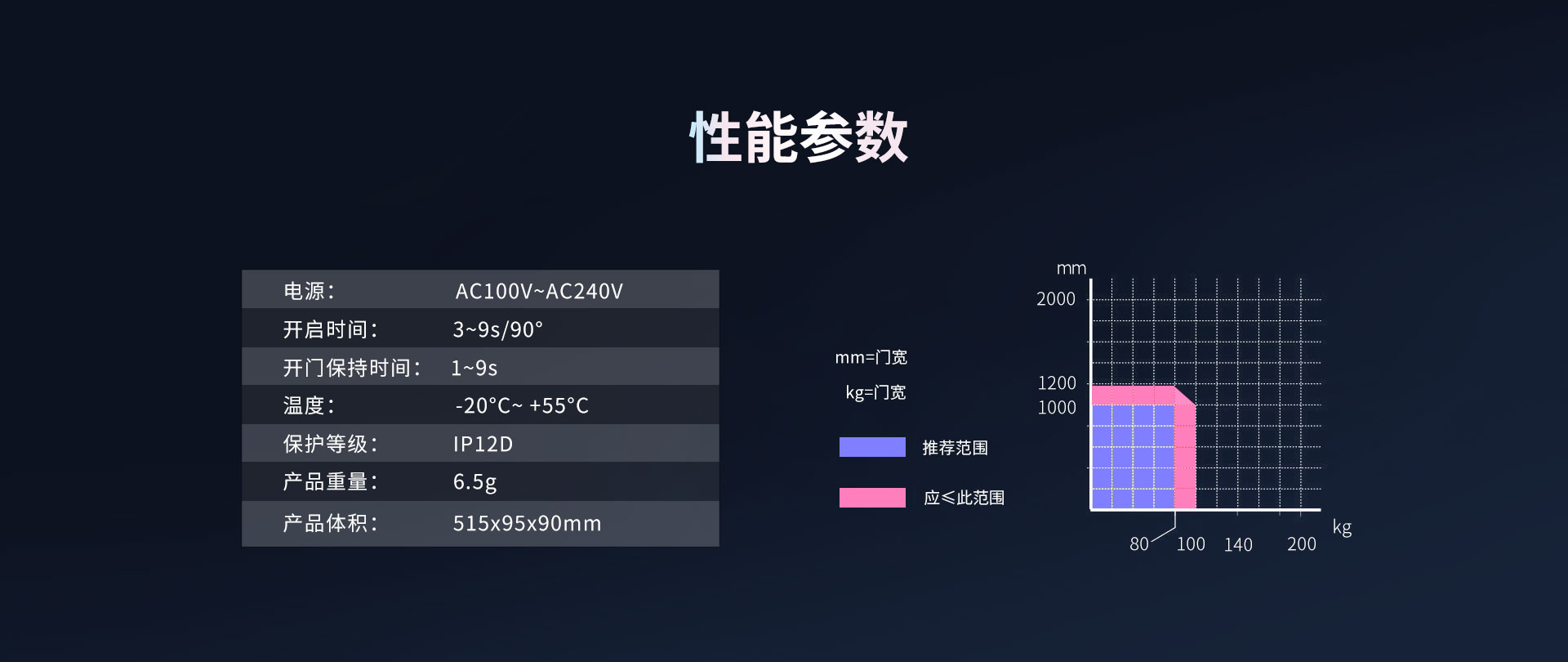 性能参数

| 电源： | AC100V~AC240V |
|---|---|
| 开启时间： | 3~9s/90° |
| 开门保持时间： | 1~9s |
| 温度： | -20°C~ +55°C |
| 保护等级： | IP12D |
| 产品重量： | 6.5g |
| 产品体积： | 515x95x90mm |

mm=门宽

kg=门宽

推荐范围

应≤此范围

mm
2000
1200
1000
80
100
140
200
kg